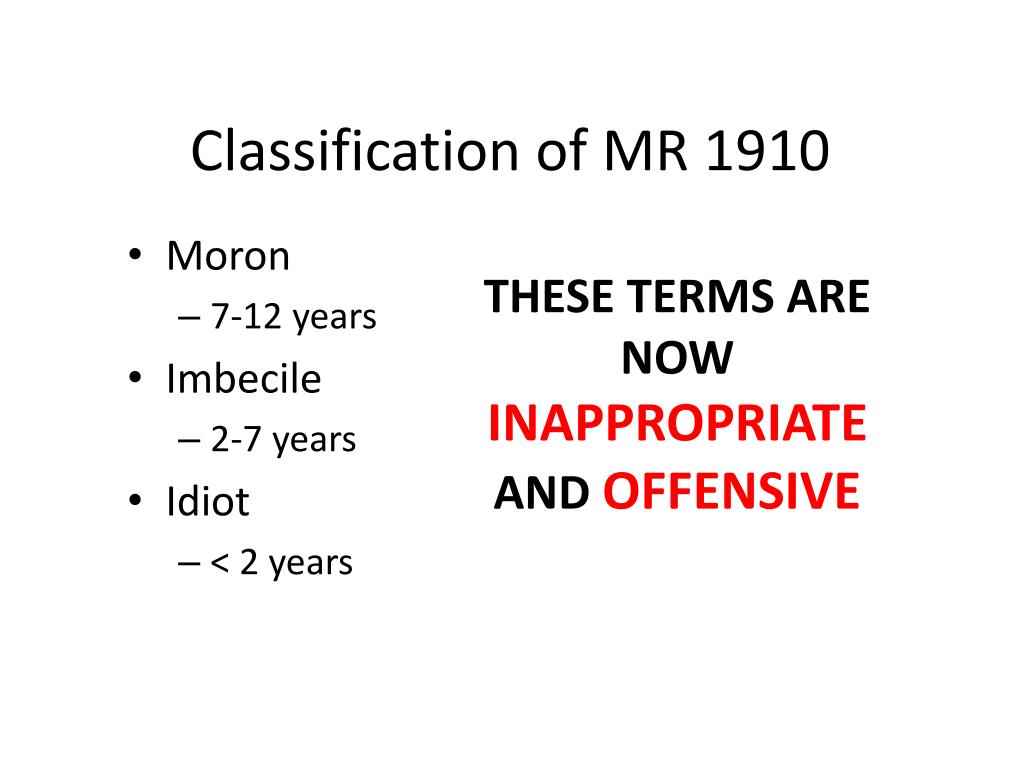 Classification of MR 1910

• Moron
– 7-12 years
• Imbecile
– 2-7 years
• Idiot
– < 2 years

THESE TERMS ARE NOW INAPPROPRIATE AND OFFENSIVE